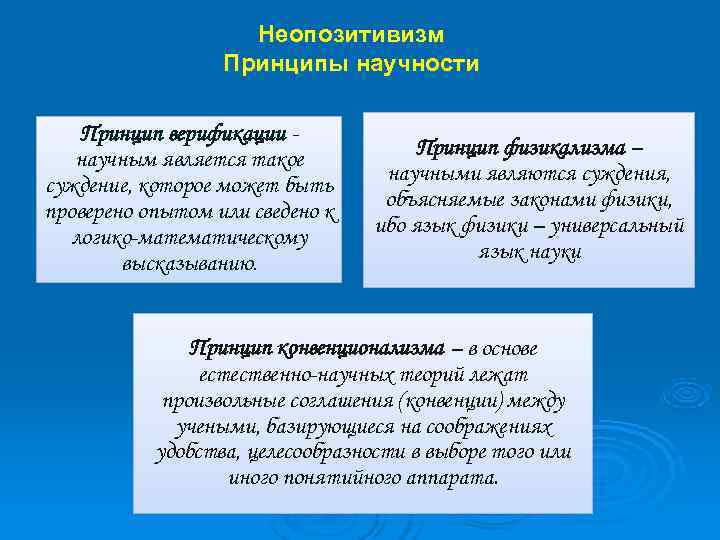 Неопозитивизм
Принципы научности

Принцип верификации - научным является такое суждение, которое может быть проверено опытом или сведено к логико-математическому высказыванию.

Принцип физикализма – научными являются суждения, объясняемые законами физики, ибо язык физики – универсальный язык науки

Принцип конвенционализма – в основе естественно-научных теорий лежат произвольные соглашения (конвенции) между учеными, базирующиеся на соображениях удобства, целесообразности в выборе того или иного понятийного аппарата.